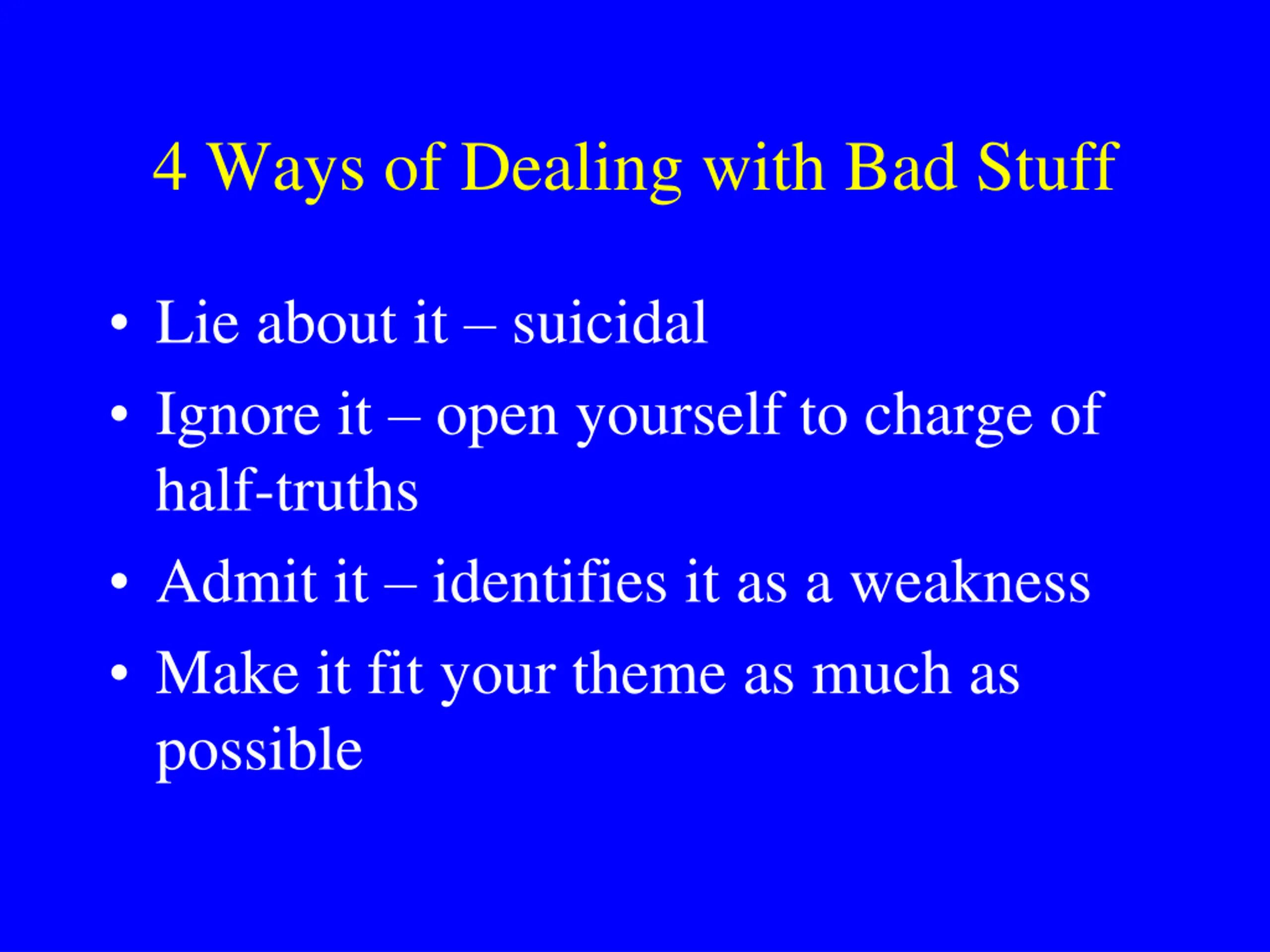 4 Ways of Dealing with Bad Stuff

• Lie about it – suicidal
• Ignore it – open yourself to charge of half-truths
• Admit it – identifies it as a weakness
• Make it fit your theme as much as possible